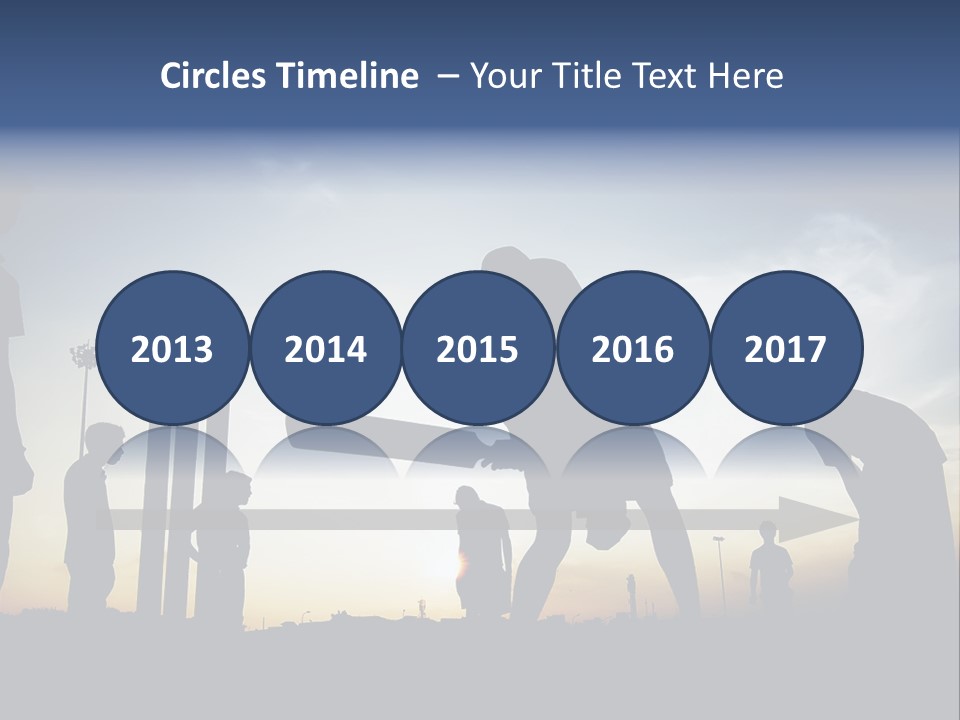 Circles Timeline – Your Title Text Here

2013

2014

2015

2016

2017